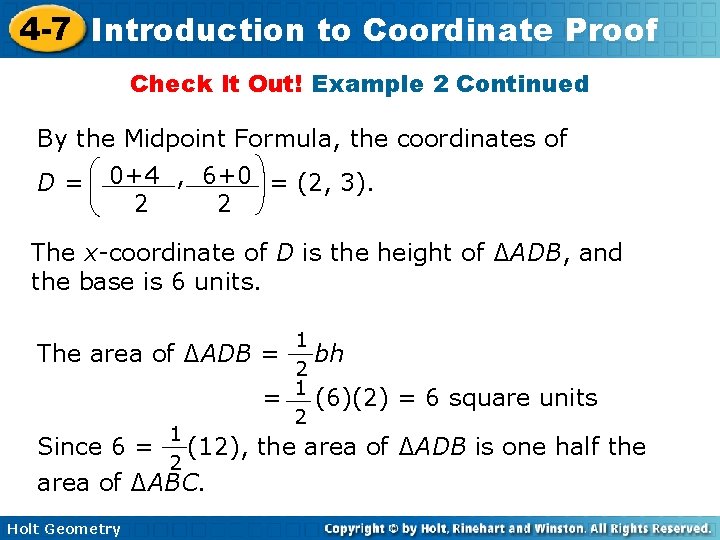 4-7 Introduction to Coordinate Proof

Check It Out! Example 2 Continued

By the Midpoint Formula, the coordinates of $D = \left(\frac{0+4}{2}, \frac{6+0}{2}\right) = (2, 3)$.

The $x$-coordinate of $D$ is the height of $\Delta ADB$, and the base is 6 units.

The area of $\Delta ADB = \frac{1}{2}bh$
$= \frac{1}{2}(6)(2) = 6$ square units

Since $6 = \frac{1}{2}(12)$, the area of $\Delta ADB$ is one half the area of $\Delta ABC$.

Holt Geometry

Copyright © by Holt, Rinehart and Winston. All Rights Reserved.